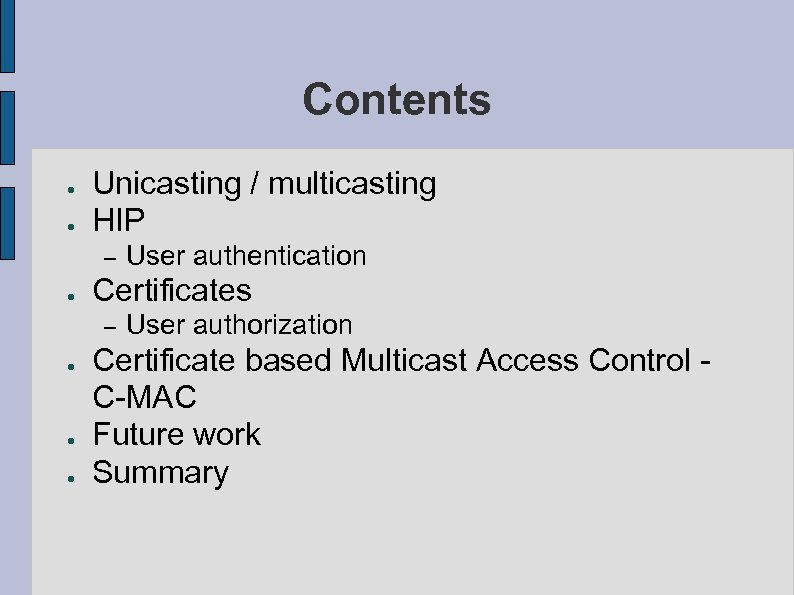 Contents

- Unicasting / multicasting
- HIP
  – User authentication
- Certificates
  – User authorization
- Certificate based Multicast Access Control - C-MAC
- Future work
- Summary